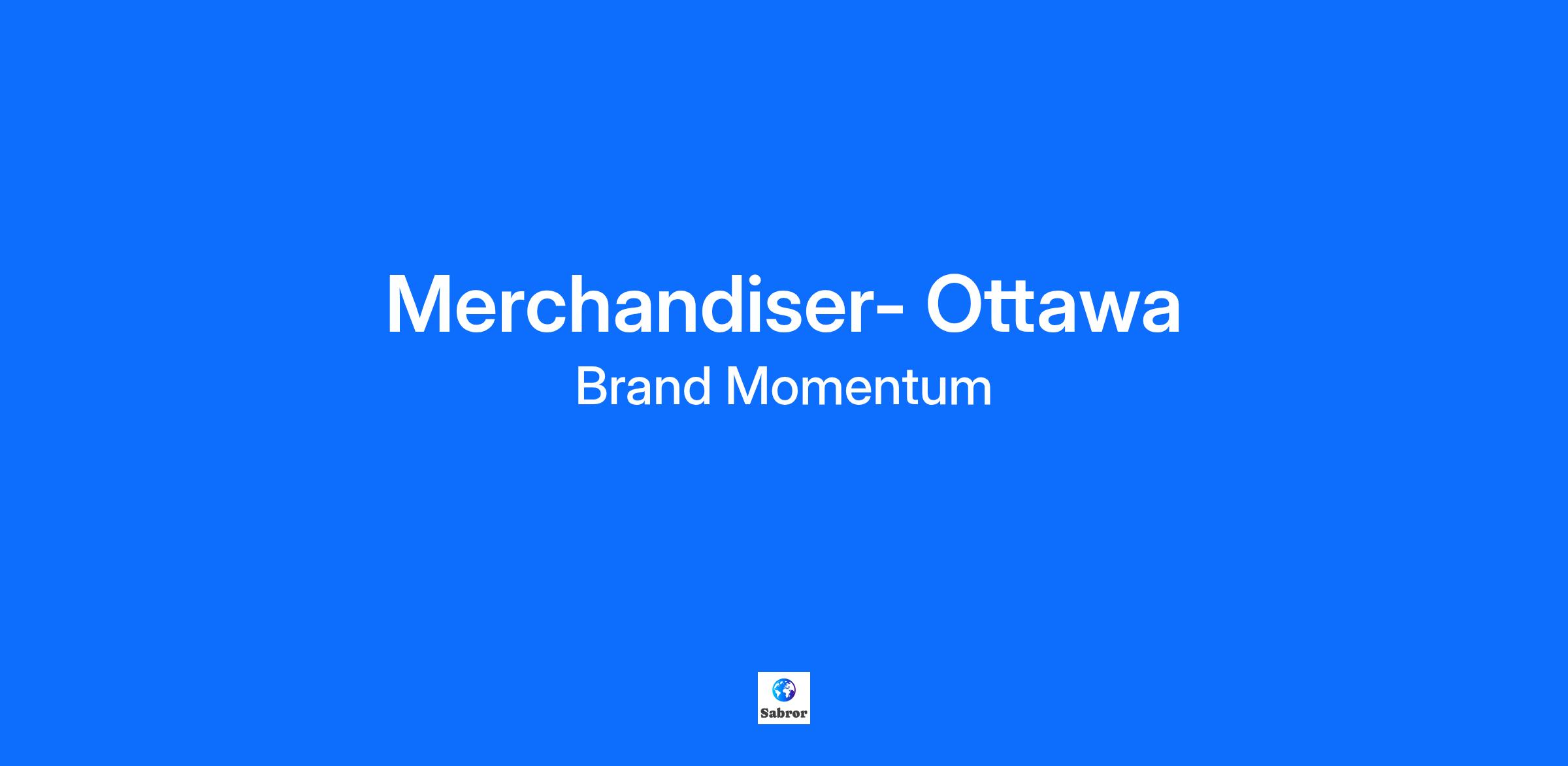 Merchandiser- Ottawa

Brand Momentum

Sabror